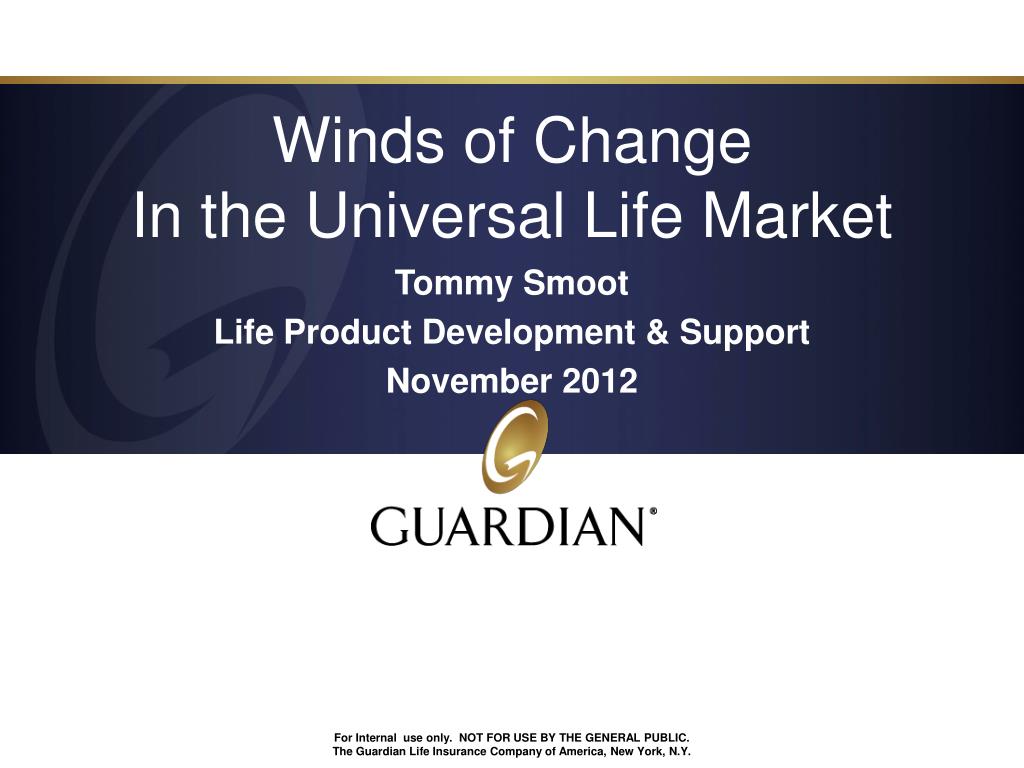 Winds of Change
In the Universal Life Market

Tommy Smoot
Life Product Development & Support
November 2012

GUARDIAN®

For Internal use only. NOT FOR USE BY THE GENERAL PUBLIC.
The Guardian Life Insurance Company of America, New York, N.Y.